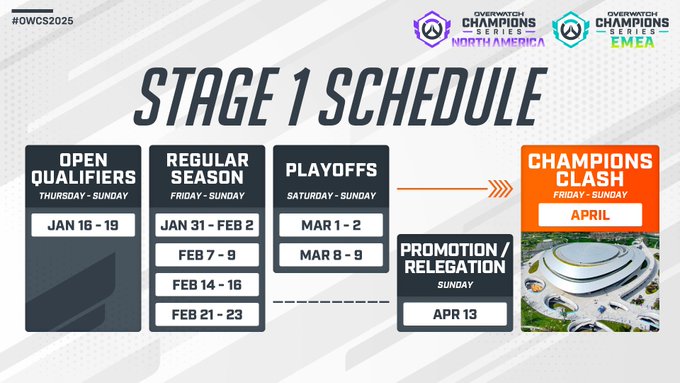 #OWCS2025

OVERWATCH CHAMPIONS SERIES NORTH AMERICA

OVERWATCH CHAMPIONS SERIES EMEA

STAGE 1 SCHEDULE

OPEN QUALIFIERS
THURSDAY - SUNDAY
JAN 16 - 19

REGULAR SEASON
FRIDAY - SUNDAY
JAN 31 - FEB 2
FEB 7 - 9
FEB 14 - 16
FEB 21 - 23

PLAYOFFS
SATURDAY - SUNDAY
MAR 1 - 2
MAR 8 - 9

PROMOTION / RELEGATION
SUNDAY
APR 13

CHAMPIONS CLASH
FRIDAY - SUNDAY
APRIL